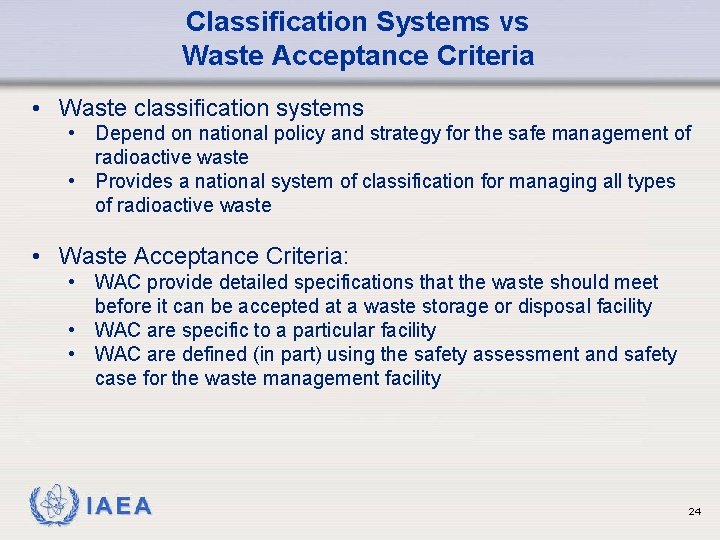 Classification Systems vs
Waste Acceptance Criteria

• Waste classification systems
  • Depend on national policy and strategy for the safe management of radioactive waste
  • Provides a national system of classification for managing all types of radioactive waste

• Waste Acceptance Criteria:
  • WAC provide detailed specifications that the waste should meet before it can be accepted at a waste storage or disposal facility
  • WAC are specific to a particular facility
  • WAC are defined (in part) using the safety assessment and safety case for the waste management facility

IAEA

24